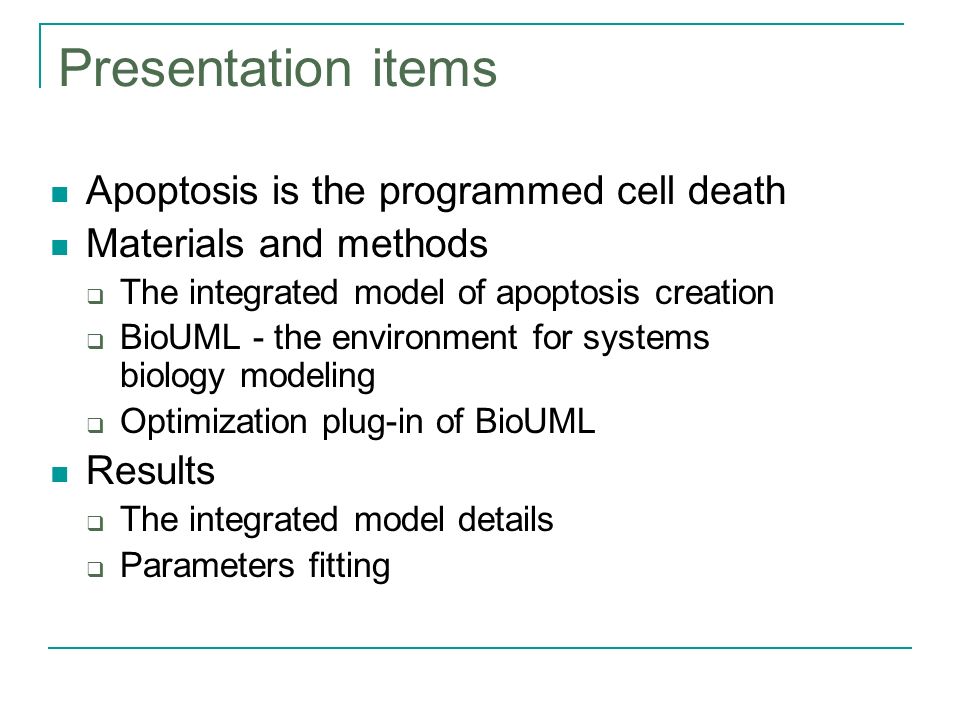 Presentation items

- Apoptosis is the programmed cell death
- Materials and methods
  - The integrated model of apoptosis creation
  - BioUML - the environment for systems biology modeling
  - Optimization plug-in of BioUML
- Results
  - The integrated model details
  - Parameters fitting